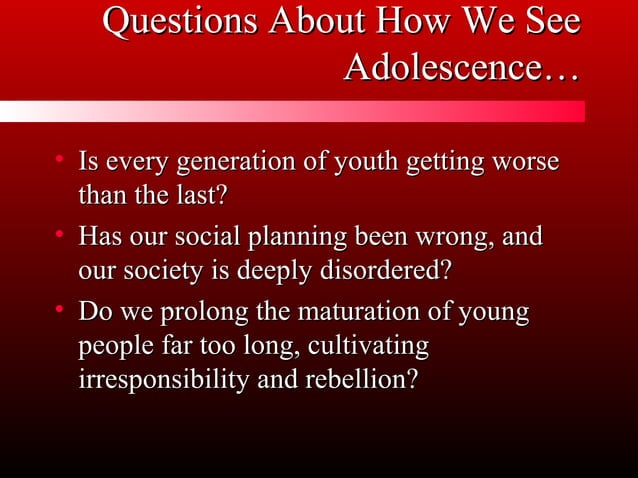 Questions About How We See Adolescence…

• Is every generation of youth getting worse than the last?
• Has our social planning been wrong, and our society is deeply disordered?
• Do we prolong the maturation of young people far too long, cultivating irresponsibility and rebellion?